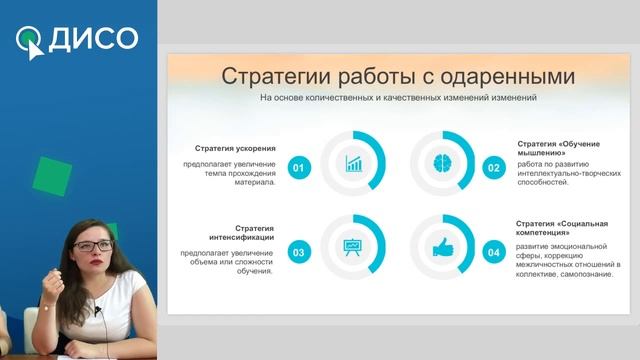 ДИСО

Стратегии работы с одаренными

На основе количественных и качественных изменений изменений

Стратегия ускорения

предполагает увеличение темпа прохождения материала.

01

02

Стратегия «Обучение мышлению»

работа по развитию интеллектуально-творческих способностей.

Стратегия интенсификации

предполагает увеличение объема или сложности обучения.

03

04

Стратегия «Социальная компетенция»

развитие эмоциональной сферы, коррекцию межличностных отношений в коллективе, самопознание.